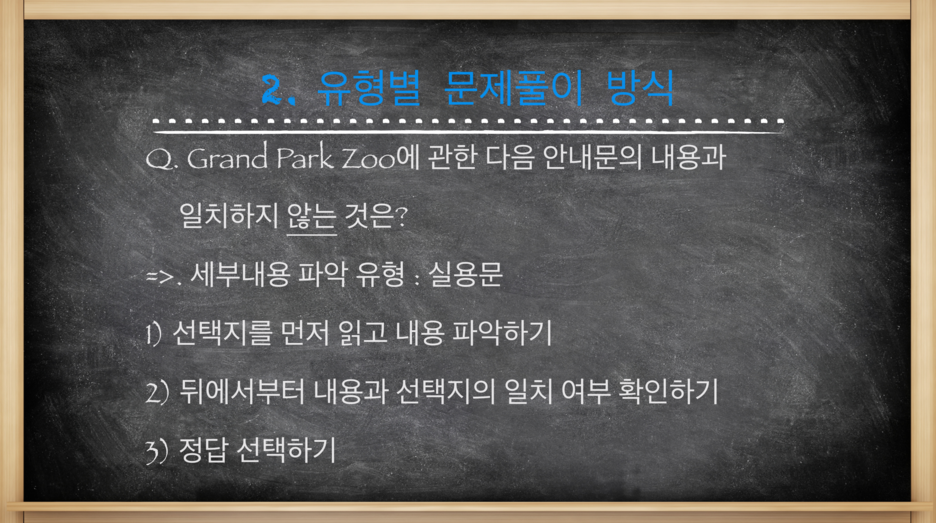 2. 유형별 문제풀이 방식

Q. Grand Park Zoo에 관한 다음 안내문의 내용과 일치하지 않는 것은?

=>. 세부내용 파악 유형 : 실용문

1) 선택지를 먼저 읽고 내용 파악하기

2) 뒤에서부터 내용과 선택지의 일치 여부 확인하기

3) 정답 선택하기